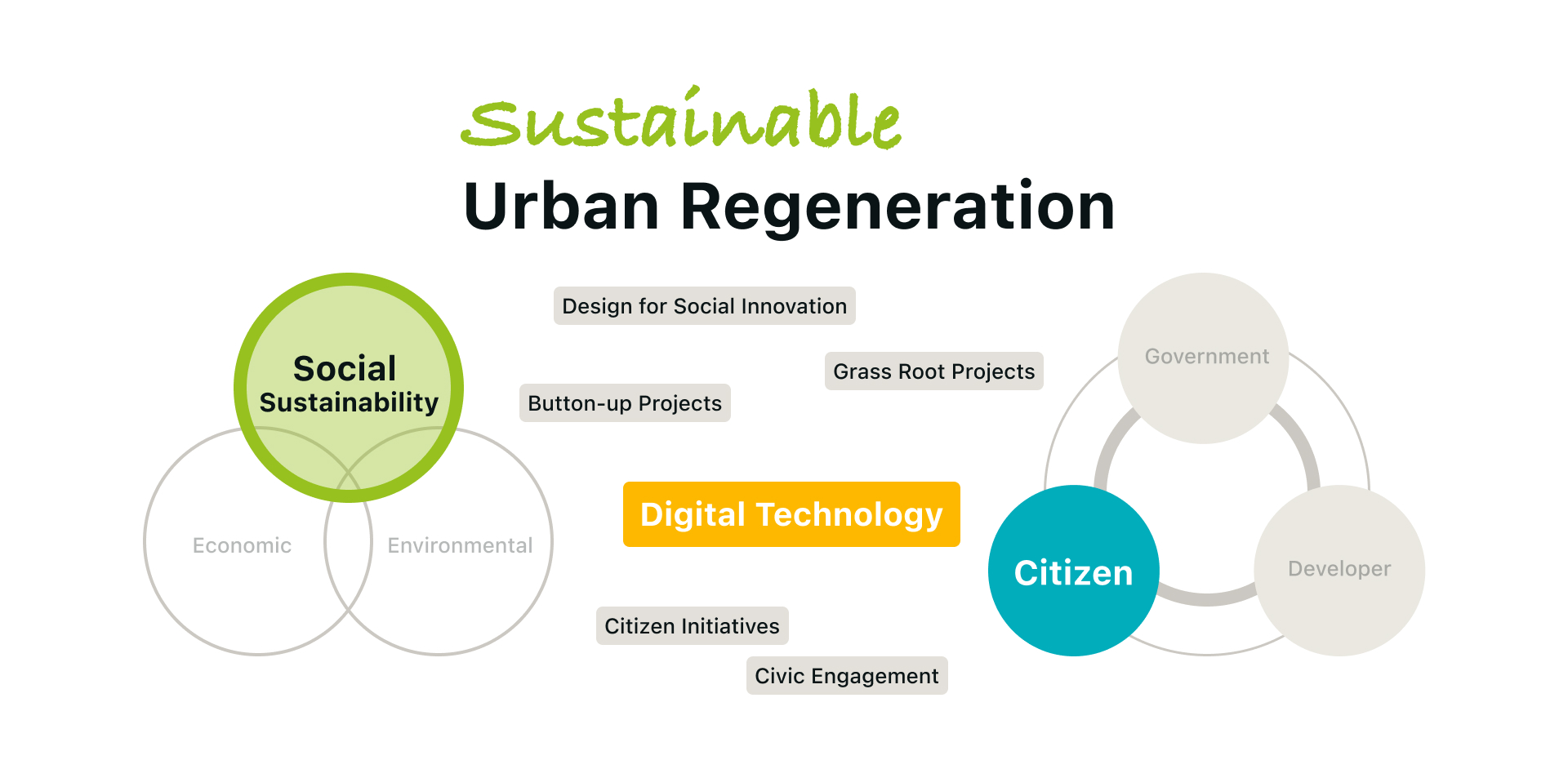 Sustainable
Urban Regeneration

Social Sustainability

Economic

Environmental

Design for Social Innovation

Grass Root Projects

Button-up Projects

Digital Technology

Citizen Initiatives

Civic Engagement

Government

Citizen

Developer